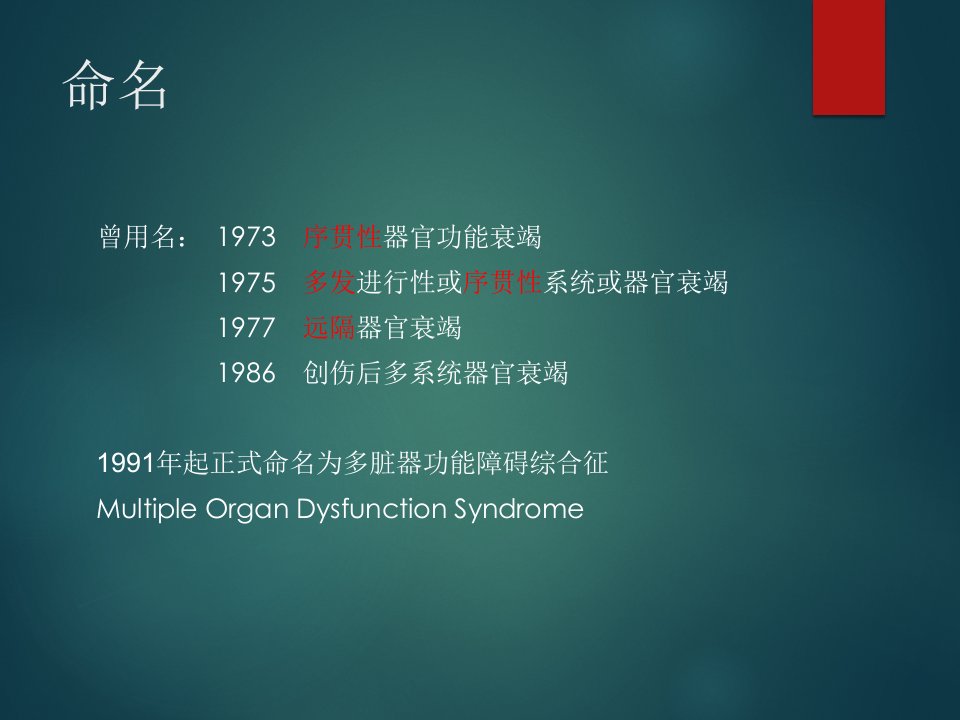 命名

曾用名： 1973 序贯性器官功能衰竭
1975 多发进行性或序贯性系统或器官衰竭
1977 远隔器官衰竭
1986 创伤后多系统器官衰竭

1991年起正式命名为多脏器功能障碍综合征
Multiple Organ Dysfunction Syndrome